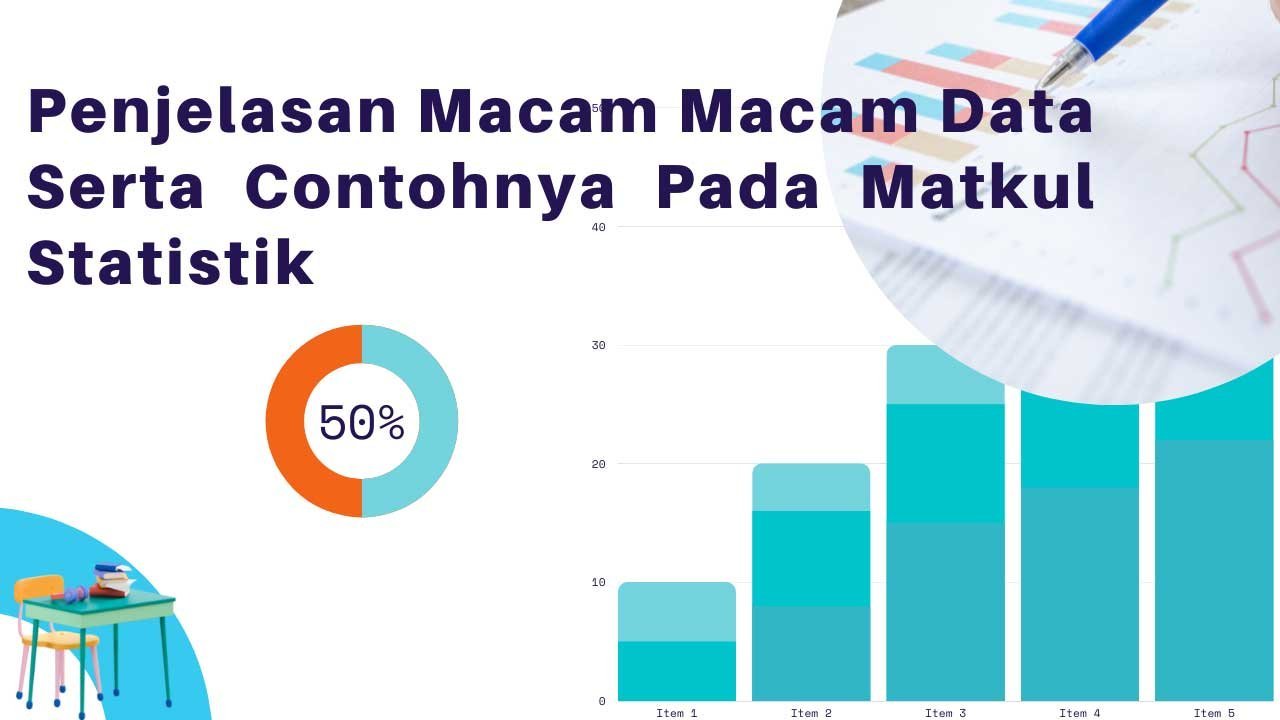 Penjelasan Macam Macam Data Serta Contohnya Pada Matkul Statistik

50%

40
30
20
10
0

Item 1
Item 2
Item 3
Item 4
Item 5